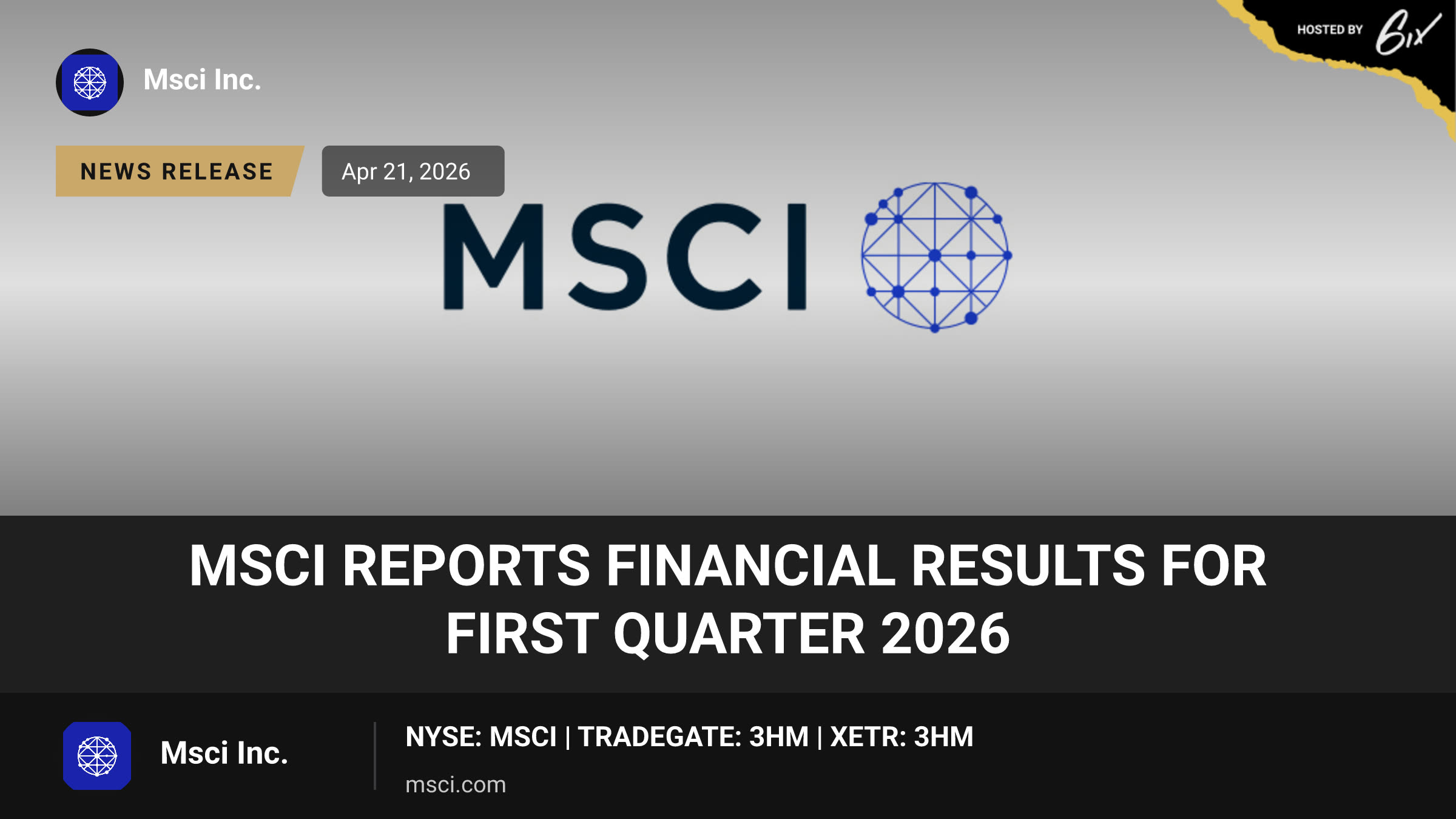 HOSTED BY 6ix

Msci Inc.

NEWS RELEASE

Apr 21, 2026

MSCI

MSCI REPORTS FINANCIAL RESULTS FOR FIRST QUARTER 2026

Msci Inc.

NYSE: MSCI | TRADEGATE: 3HM | XETR: 3HM

msci.com